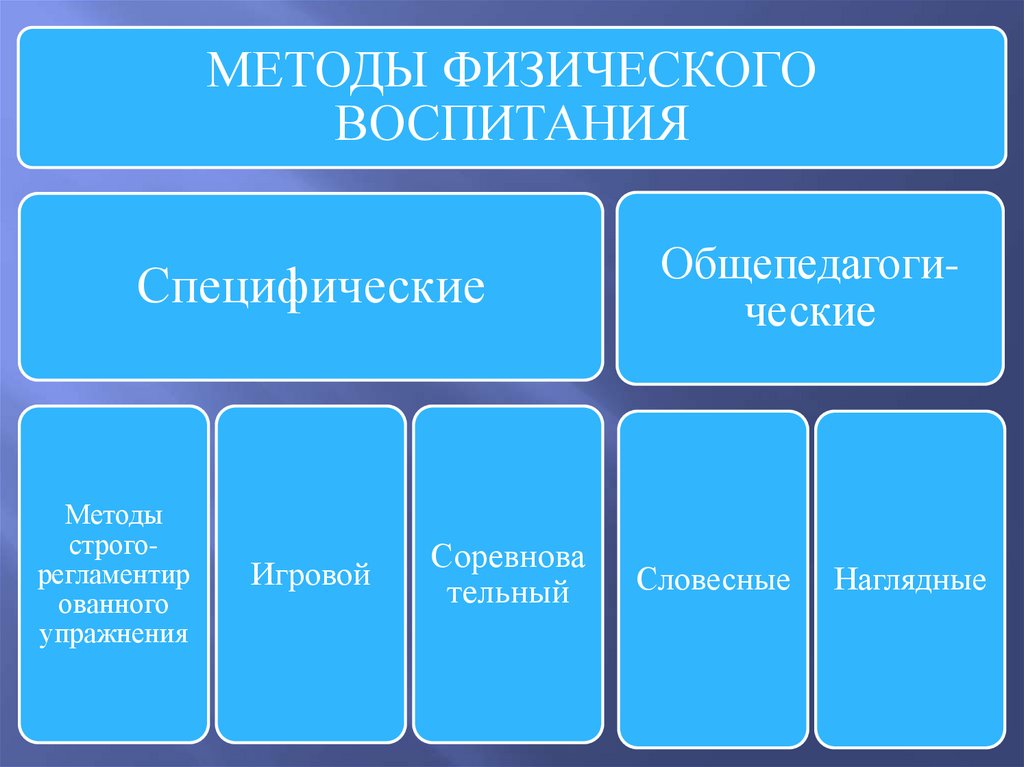 МЕТОДЫ ФИЗИЧЕСКОГО ВОСПИТАНИЯ

Специфические

Общепедагогические

Методы строго-регламентированного упражнения

Игровой

Соревновательный

Словесные

Наглядные